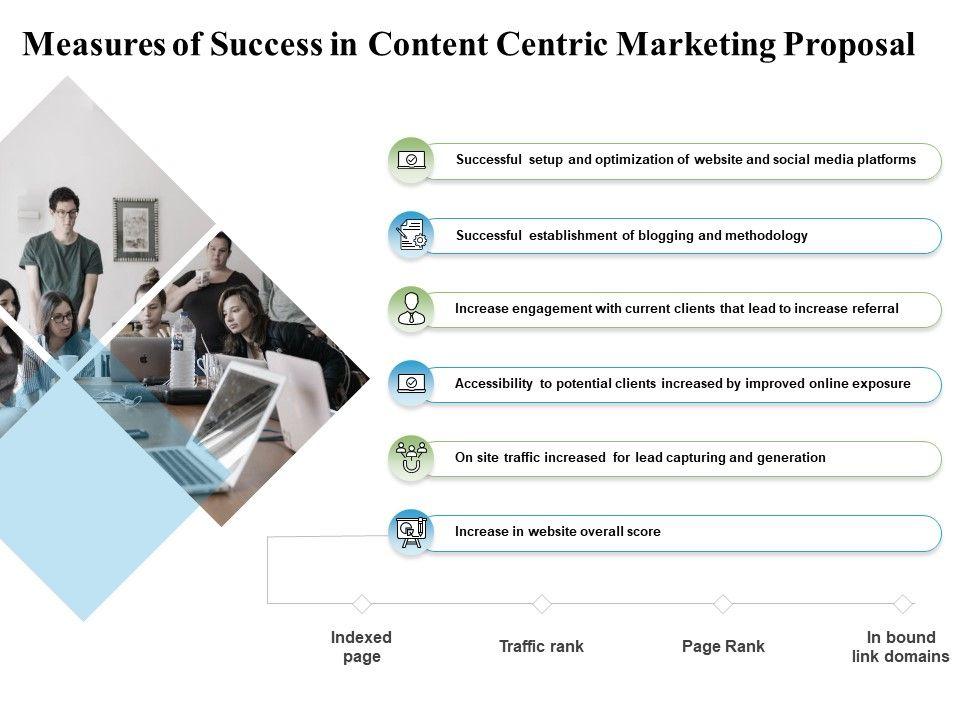 Measures of Success in Content Centric Marketing Proposal

Successful setup and optimization of website and social media platforms

Successful establishment of blogging and methodology

Increase engagement with current clients that lead to increase referral

Accessibility to potential clients increased by improved online exposure

On site traffic increased for lead capturing and generation

Increase in website overall score

Indexed page

Traffic rank

Page Rank

In bound link domains